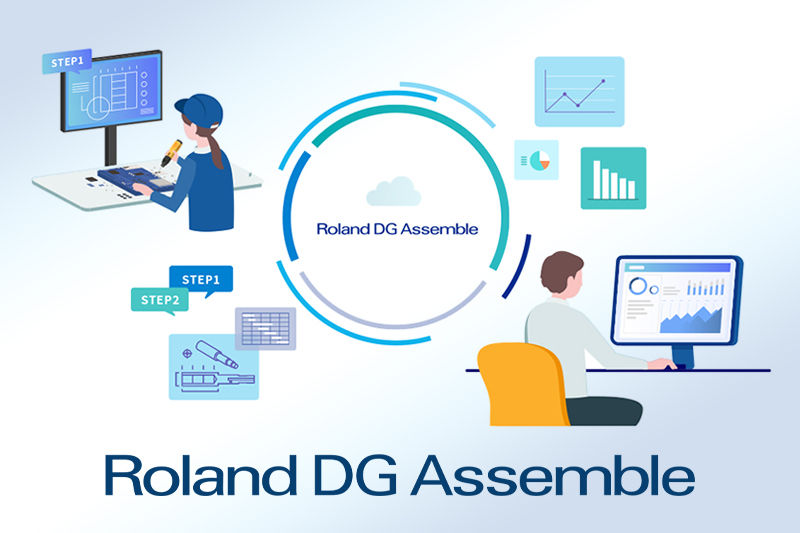 STEP1

Roland DG Assemble

STEP1
STEP2

Roland DG Assemble